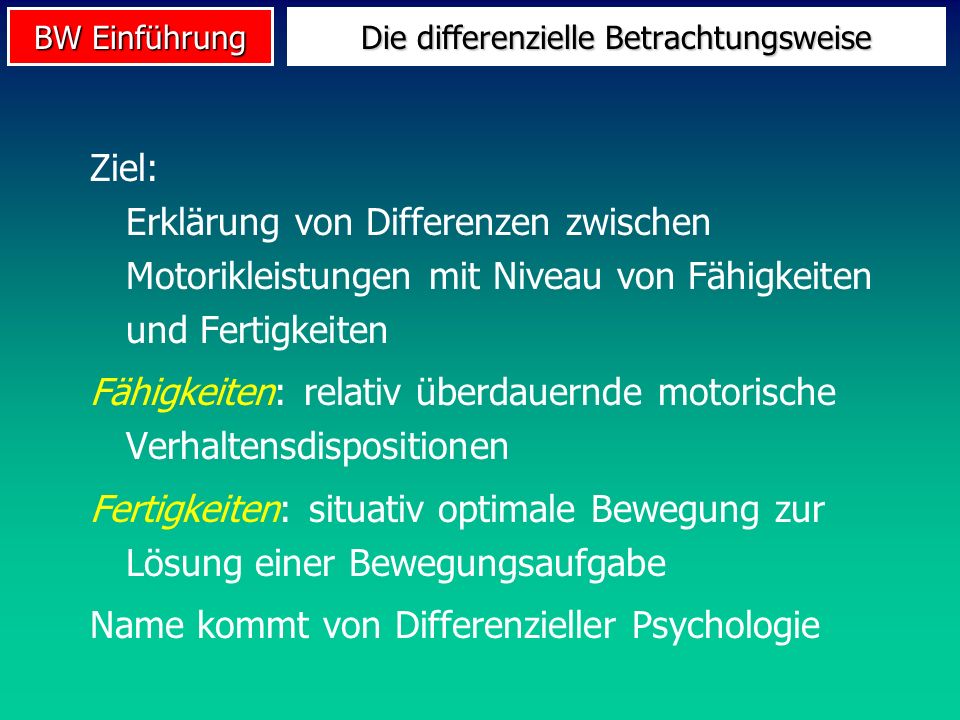 BW Einführung

Die differenzielle Betrachtungsweise

Ziel:
Erklärung von Differenzen zwischen Motorikleistungen mit Niveau von Fähigkeiten und Fertigkeiten

Fähigkeiten: relativ überdauernde motorische Verhaltensdispositionen

Fertigkeiten: situativ optimale Bewegung zur Lösung einer Bewegungsaufgabe

Name kommt von Differenzieller Psychologie